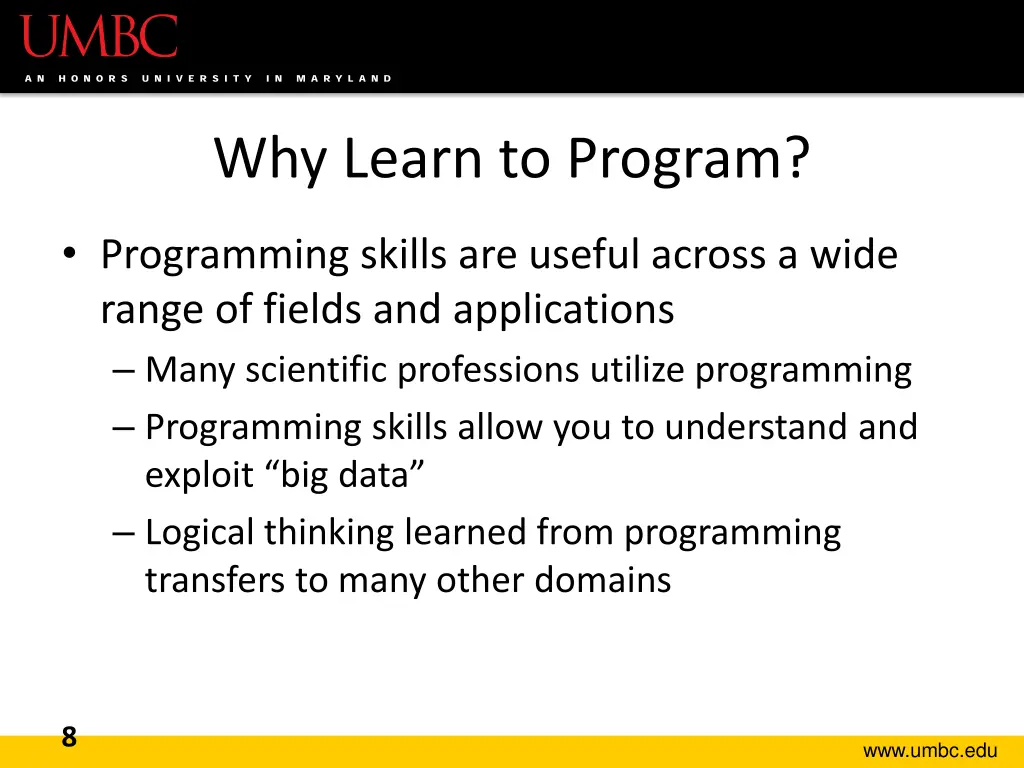 UMBC
AN HONORS UNIVERSITY IN MARYLAND

Why Learn to Program?

• Programming skills are useful across a wide range of fields and applications
– Many scientific professions utilize programming
– Programming skills allow you to understand and exploit “big data”
– Logical thinking learned from programming transfers to many other domains

8

www.umbc.edu